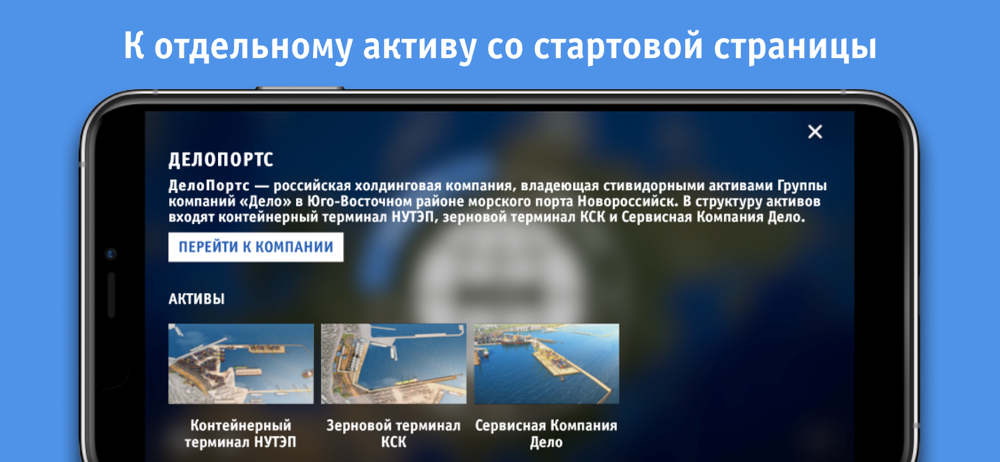 К отдельному активу со стартовой страницы

×

ДЕЛОПОРТС

ДелоПортс — российская холдинговая компания, владеющая стивидорными активами Группы компаний «Дело» в Юго-Восточном районе морского порта Новороссийск. В структуру активов входят контейнерный терминал НУТЭП, зерновой терминал КСК и Сервисная Компания Дело.

ПЕРЕЙТИ К КОМПАНИИ

АКТИВЫ

Контейнерный терминал НУТЭП

Зерновой терминал КСК

Сервисная Компания Дело